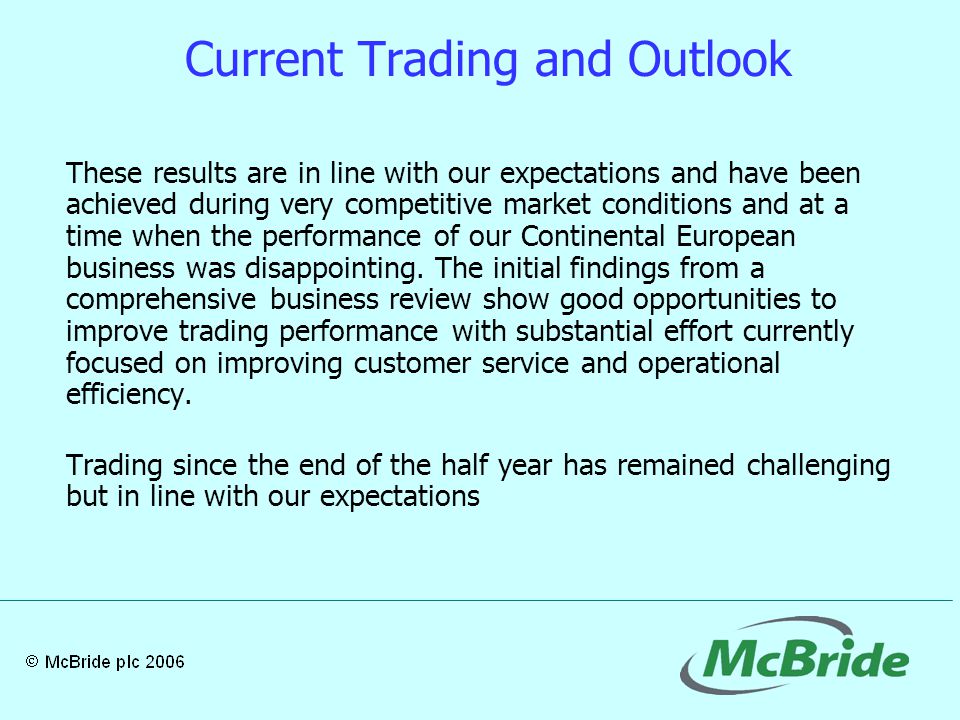 Current Trading and Outlook

These results are in line with our expectations and have been achieved during very competitive market conditions and at a time when the performance of our Continental European business was disappointing. The initial findings from a comprehensive business review show good opportunities to improve trading performance with substantial effort currently focused on improving customer service and operational efficiency.

Trading since the end of the half year has remained challenging but in line with our expectations

© McBride plc 2006

McBride